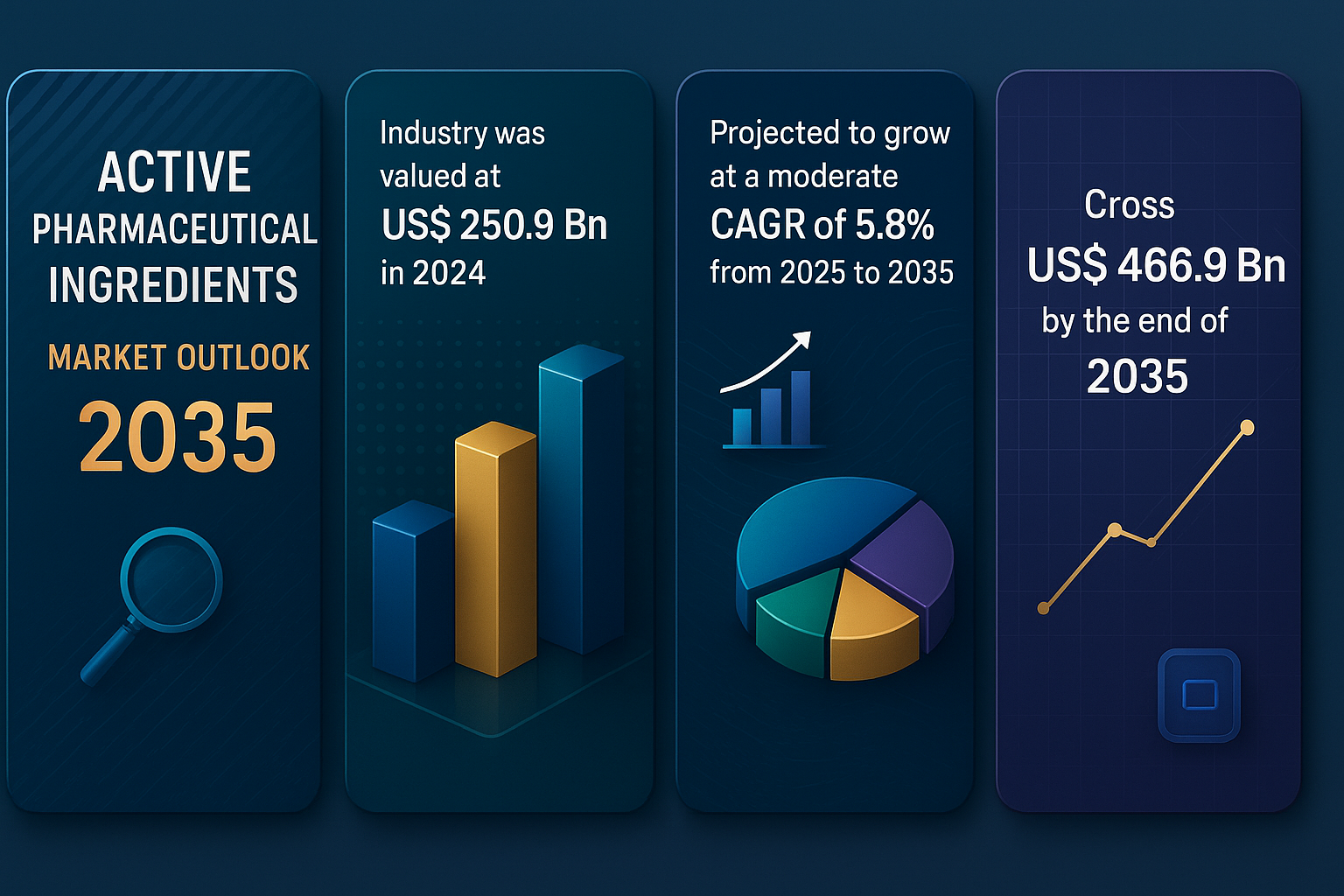 ACTIVE PHARMACEUTICAL INGREDIENTS

MARKET OUTLOOK

2035

Industry was valued at US$ 250.9 Bn in 2024

Projected to grow at a moderate CAGR of 5.8% from 2025 to 2035

Cross US$ 466.9 Bn by the end of 2035